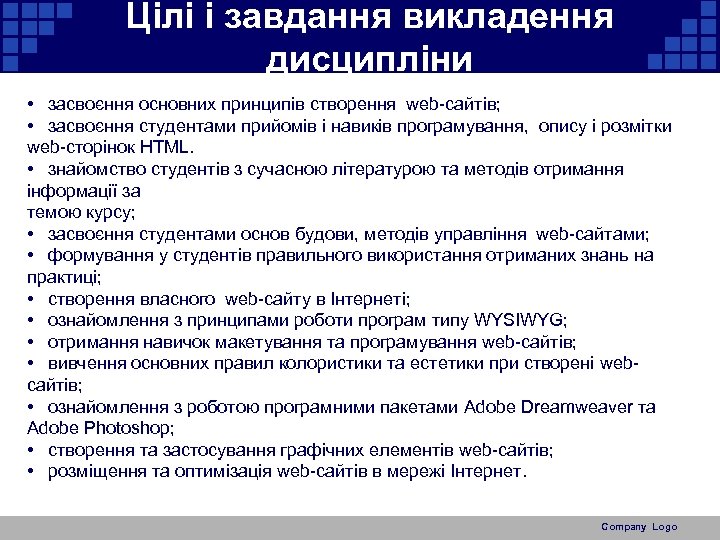 Цілі і завдання викладення дисципліни

• засвоєння основних принципів створення web-сайтів;
• засвоєння студентами прийомів і навиків програмування, опису і розмітки web-сторінок HTML.
• знайомство студентів з сучасною літературою та методів отримання інформації за
темою курсу;
• засвоєння студентами основ будови, методів управління web-сайтами;
• формування у студентів правильного використання отриманих знань на практиці;
• створення власного web-сайту в Інтернеті;
• ознайомлення з принципами роботи програм типу WYSIWYG;
• отримання навичок макетування та програмування web-сайтів;
• вивчення основних правил колористики та естетики при створені web-сайтів;
• ознайомлення з роботою програмними пакетами Adobe Dreamweaver та Adobe Photoshop;
• створення та застосування графічних елементів web-сайтів;
• розміщення та оптимізація web-сайтів в мережі Інтернет.

Company Logo